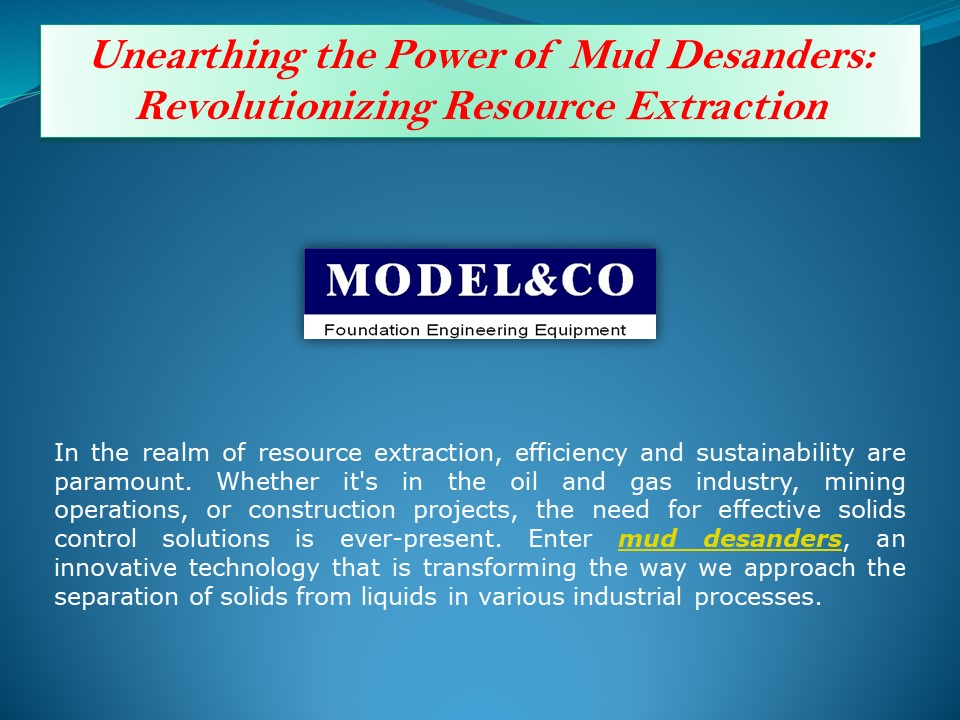 Unearthing the Power of Mud Desanders: Revolutionizing Resource Extraction

MODEL&CO
Foundation Engineering Equipment

In the realm of resource extraction, efficiency and sustainability are paramount. Whether it's in the oil and gas industry, mining operations, or construction projects, the need for effective solids control solutions is ever-present. Enter mud desanders, an innovative technology that is transforming the way we approach the separation of solids from liquids in various industrial processes.